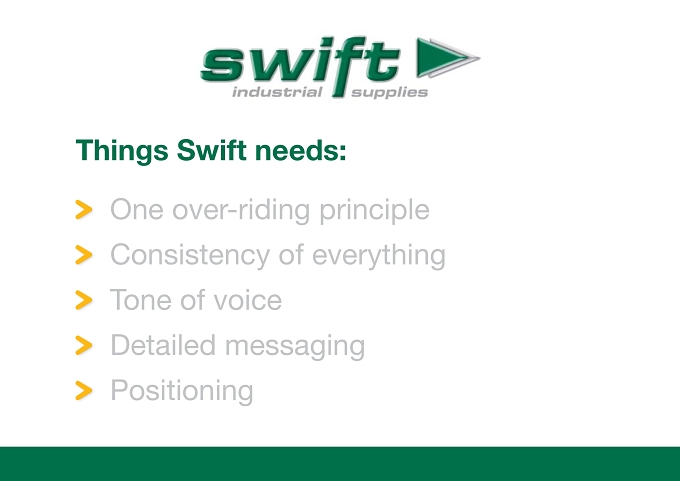 swift
industrial supplies

Things Swift needs:

> One over-riding principle
> Consistency of everything
> Tone of voice
> Detailed messaging
> Positioning